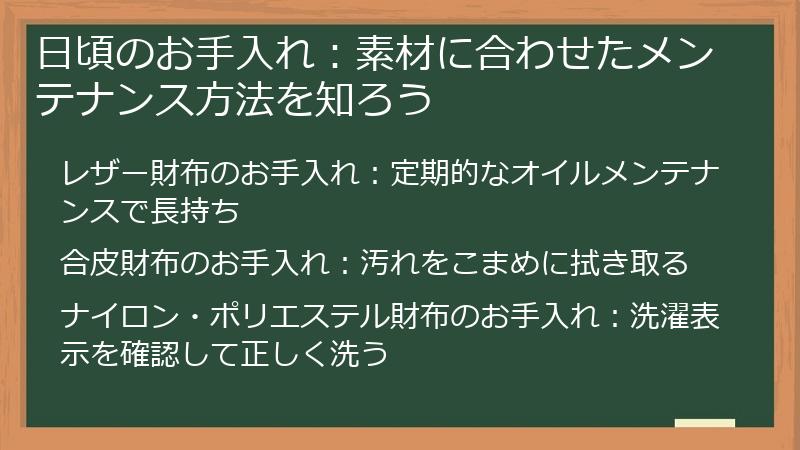 日頃のお手入れ：素材に合わせたメンテナンス方法を知ろう

レザー財布のお手入れ：定期的なオイルメンテナンスで長持ち

合皮財布のお手入れ：汚れをこまめに拭き取る

ナイロン・ポリエステル財布のお手入れ：洗濯表示を確認して正しく洗う